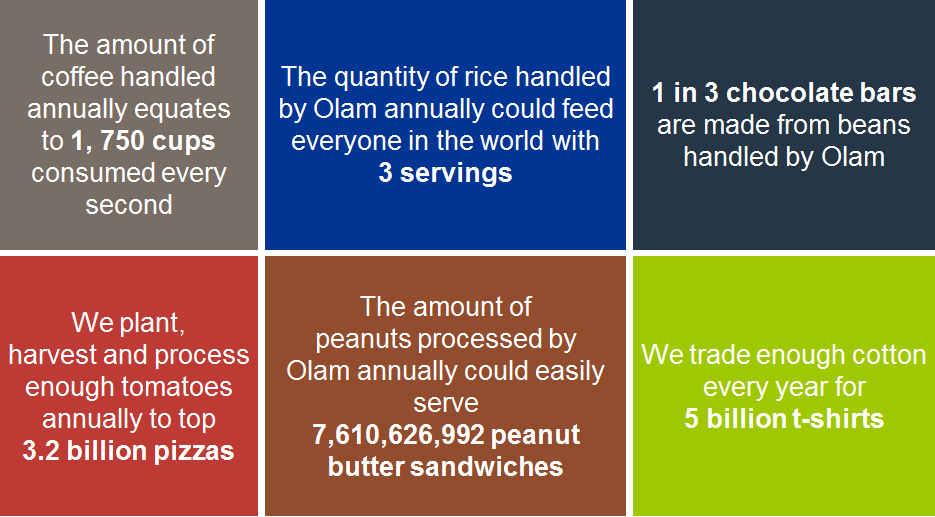 The amount of coffee handled annually equates to 1, 750 cups consumed every second

The quantity of rice handled by Olam annually could feed everyone in the world with 3 servings

1 in 3 chocolate bars are made from beans handled by Olam

We plant, harvest and process enough tomatoes annually to top 3.2 billion pizzas

The amount of peanuts processed by Olam annually could easily serve 7,610,626,992 peanut butter sandwiches

We trade enough cotton every year for 5 billion t-shirts